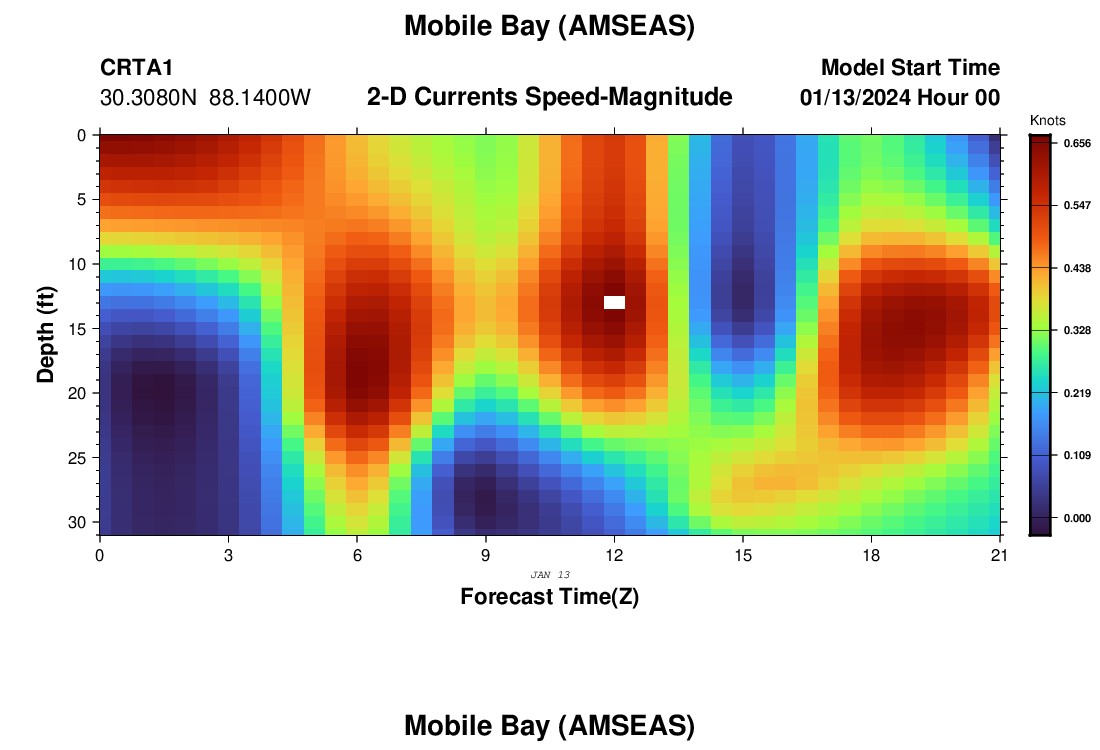 Mobile Bay (AMSEAS)

CRTA1
30.3080N 88.1400W

2-D Currents Speed-Magnitude

Model Start Time
01/13/2024 Hour 00

Knots
0.656
0.547
0.438
0.328
0.219
0.109
0.000

Depth (ft)
0
5
10
15
20
25
30

0
3
6
9
12
15
18
21

JAN 13

Forecast Time(Z)

Mobile Bay (AMSEAS)